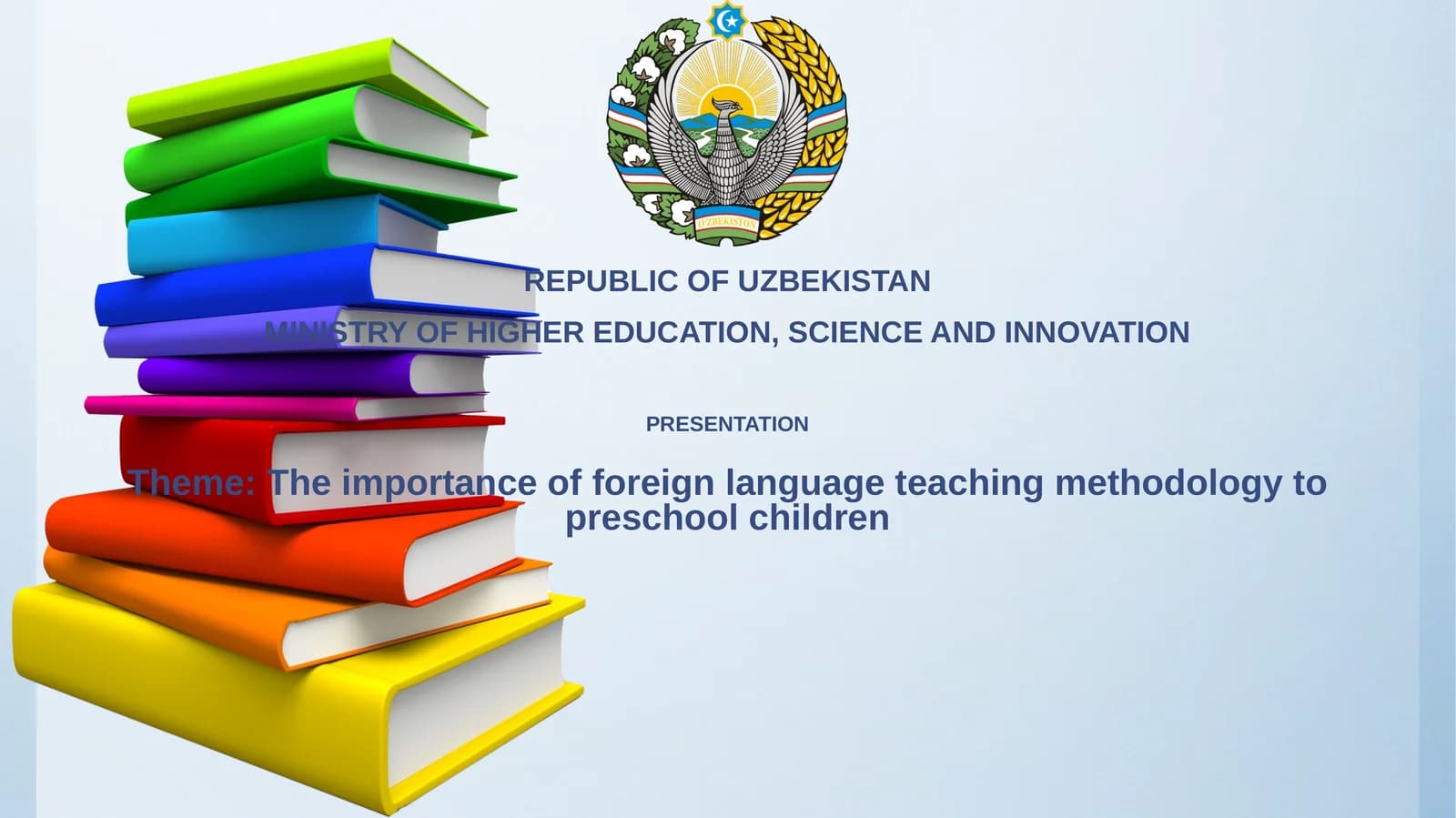 O'ZBEKISTON

REPUBLIC OF UZBEKISTAN

MINISTRY OF HIGHER EDUCATION, SCIENCE AND INNOVATION

PRESENTATION

Theme: The importance of foreign language teaching methodology to preschool children